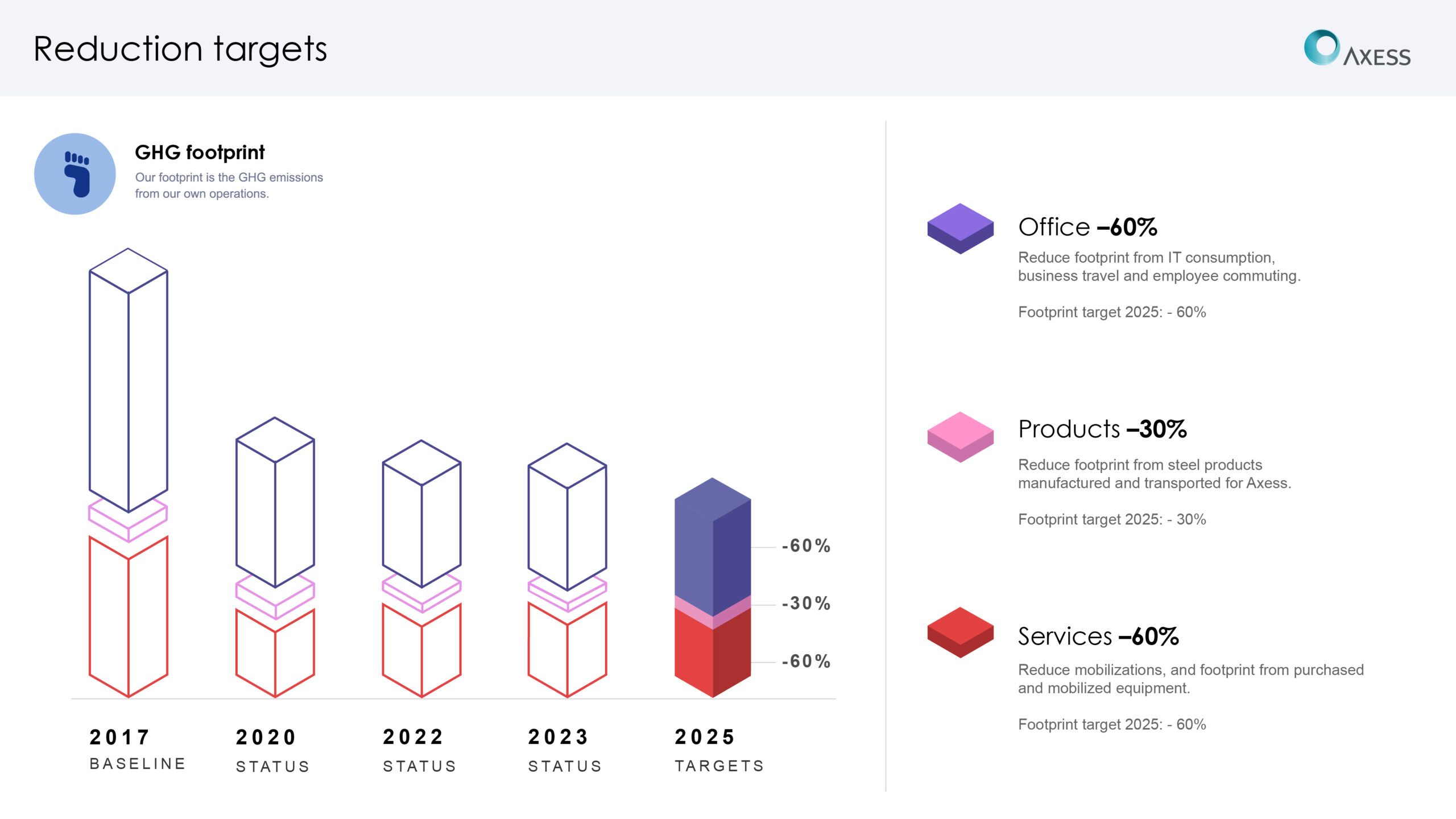 Reduction targets

AXESS

GHG footprint

Our footprint is the GHG emissions from our own operations.

-60%

-30%

-60%

2017
BASELINE

2020
STATUS

2022
STATUS

2023
STATUS

2025
TARGETS

Office –60%

Reduce footprint from IT consumption, business travel and employee commuting.

Footprint target 2025: - 60%

Products –30%

Reduce footprint from steel products manufactured and transported for Axess.

Footprint target 2025: - 30%

Services –60%

Reduce mobilizations, and footprint from purchased and mobilized equipment.

Footprint target 2025: - 60%